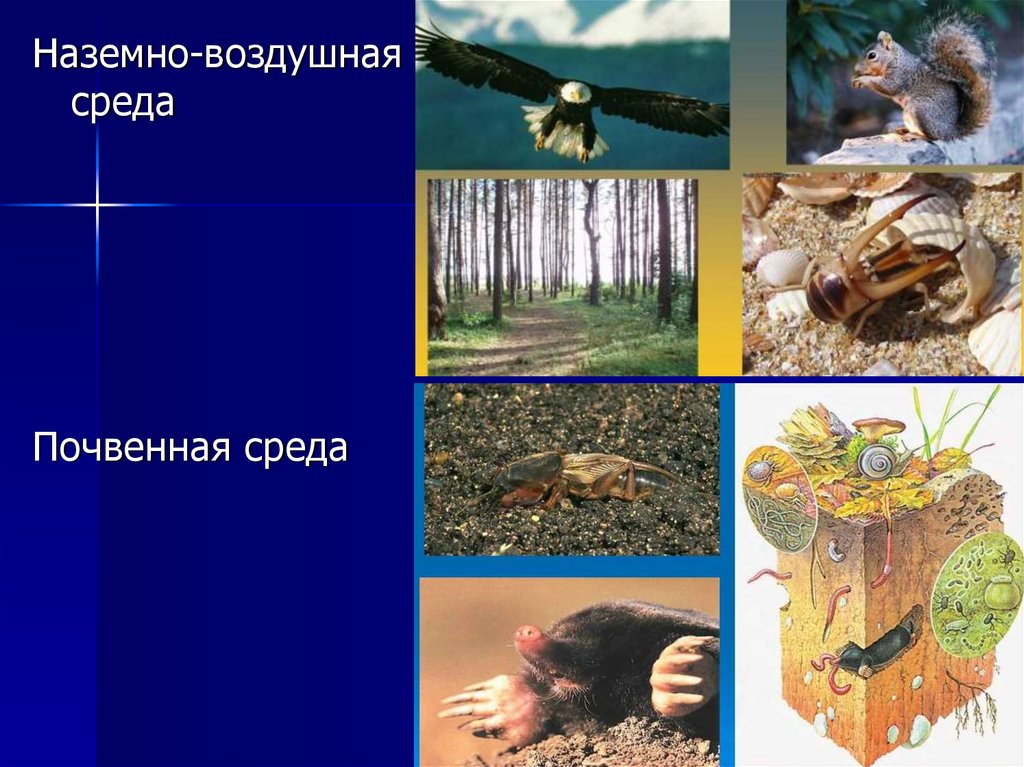 Наземно-воздушная среда

Почвенная среда